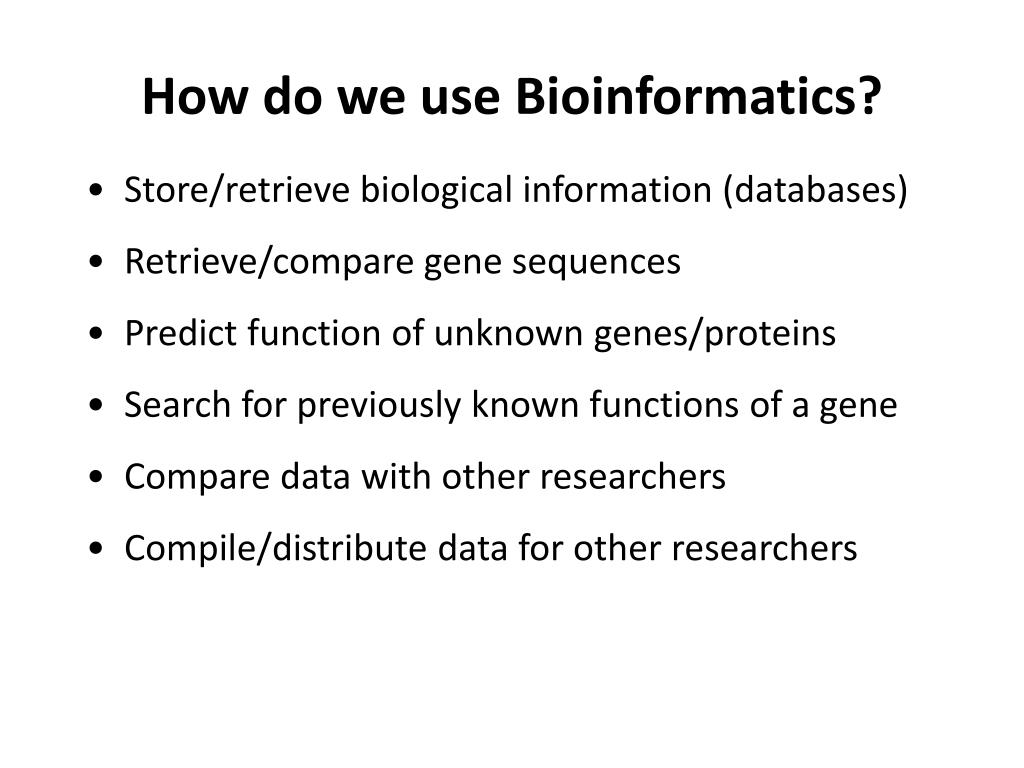 How do we use Bioinformatics?

• Store/retrieve biological information (databases)
• Retrieve/compare gene sequences
• Predict function of unknown genes/proteins
• Search for previously known functions of a gene
• Compare data with other researchers
• Compile/distribute data for other researchers